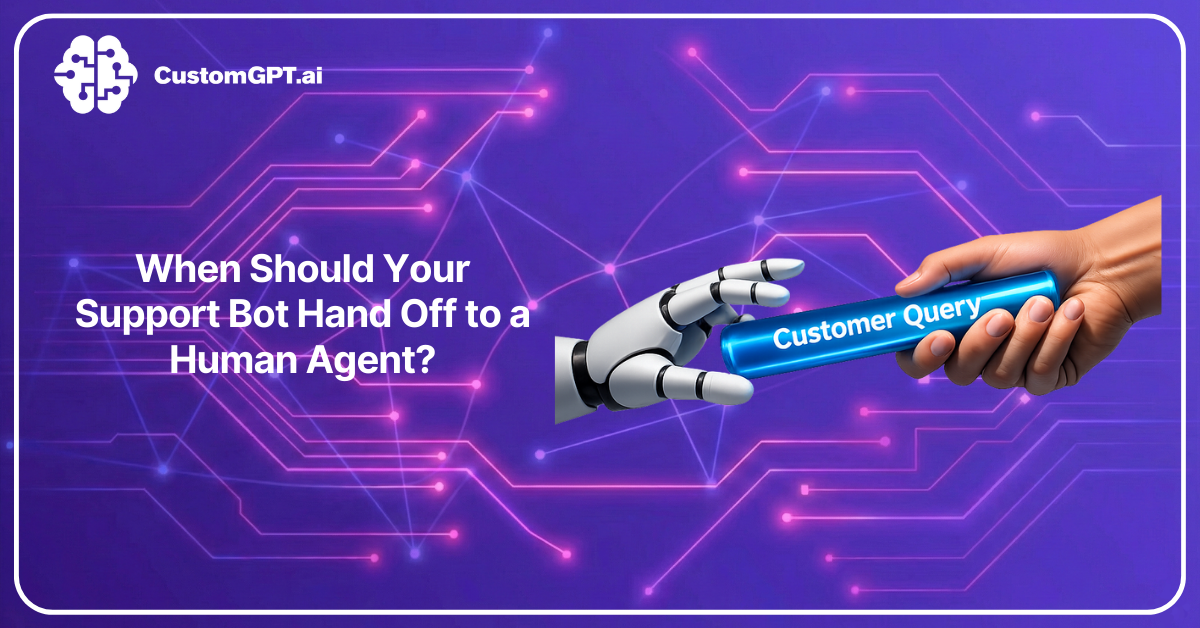 CustomGPT.ai

When Should Your Support Bot Hand Off to a Human Agent?

Customer Query